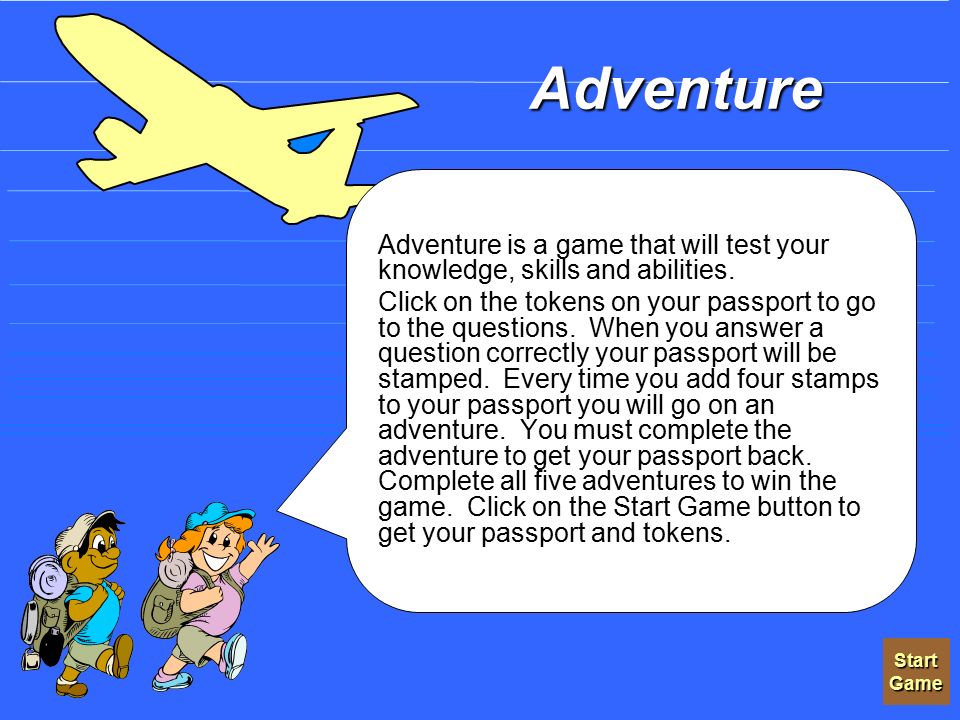 Adventure

Adventure is a game that will test your knowledge, skills and abilities.

Click on the tokens on your passport to go to the questions. When you answer a question correctly your passport will be stamped. Every time you add four stamps to your passport you will go on an adventure. You must complete the adventure to get your passport back. Complete all five adventures to win the game. Click on the Start Game button to get your passport and tokens.

Start Game